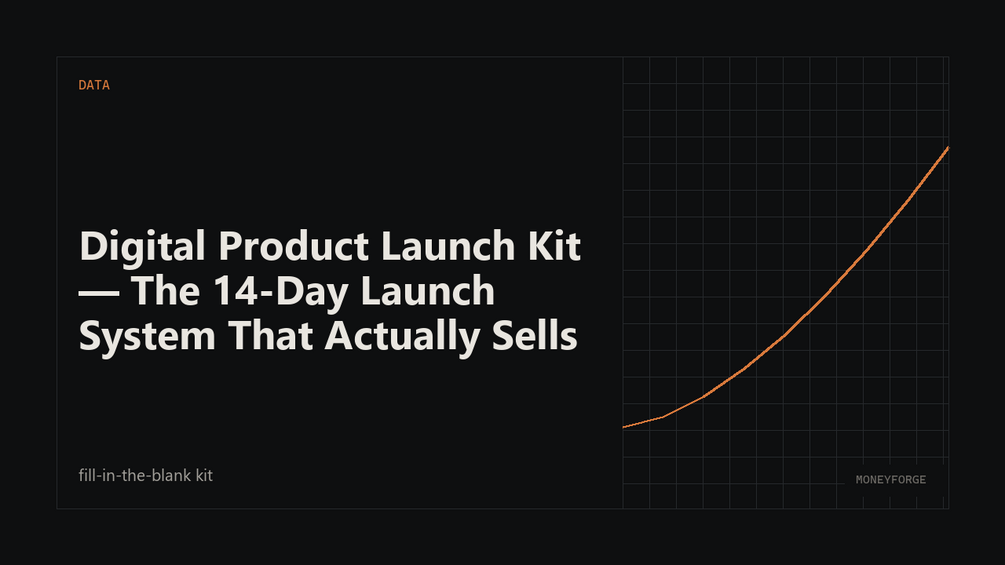 DATA

Digital Product Launch Kit — The 14-Day Launch System That Actually Sells

fill-in-the-blank kit

MONEYFORGE